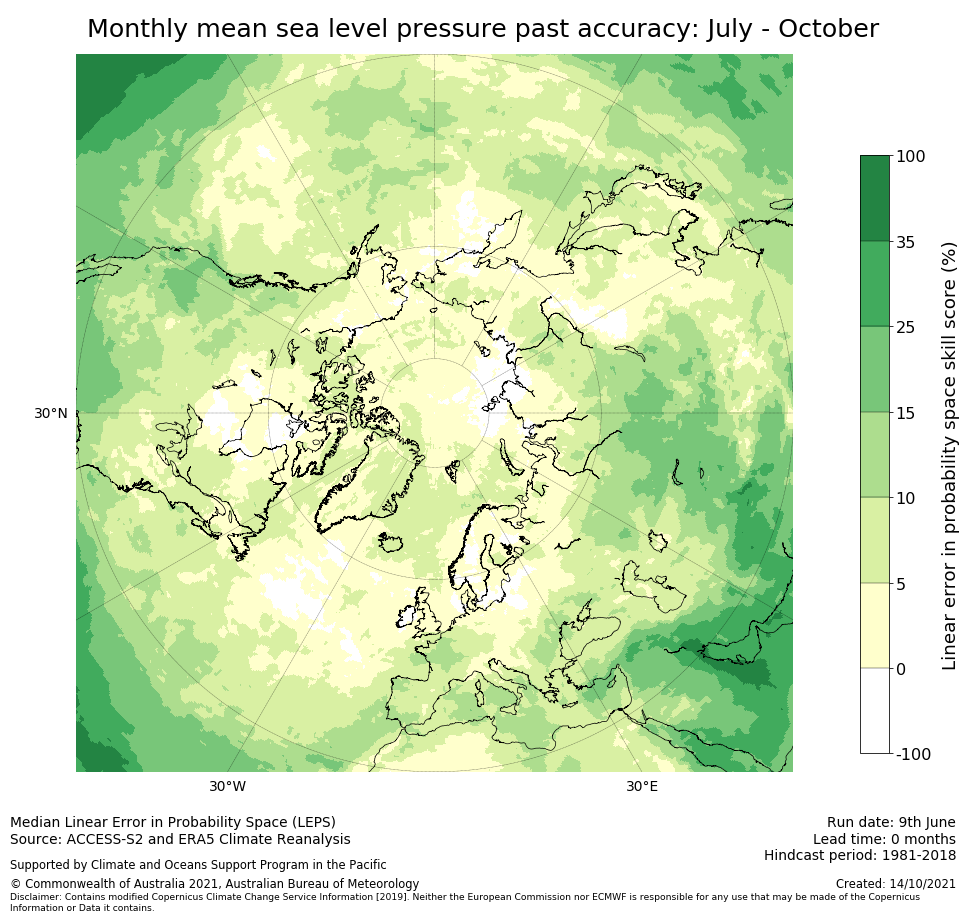 Monthly mean sea level pressure past accuracy: July - October

30°N

30°W

30°E

100
35
25
15
10
5
0
-100

Linear error in probability space skill score (%)

Median Linear Error in Probability Space (LEPS)
Source: ACCESS-S2 and ERA5 Climate Reanalysis

Supported by Climate and Oceans Support Program in the Pacific

© Commonwealth of Australia 2021, Australian Bureau of Meteorology
Disclaimer: Contains modified Copernicus Climate Change Service Information [2019]. Neither the European Commission nor ECMWF is responsible for any use that may be made of the Copernicus Information or Data it contains.

Run date: 9th June
Lead time: 0 months
Hindcast period: 1981-2018

Created: 14/10/2021